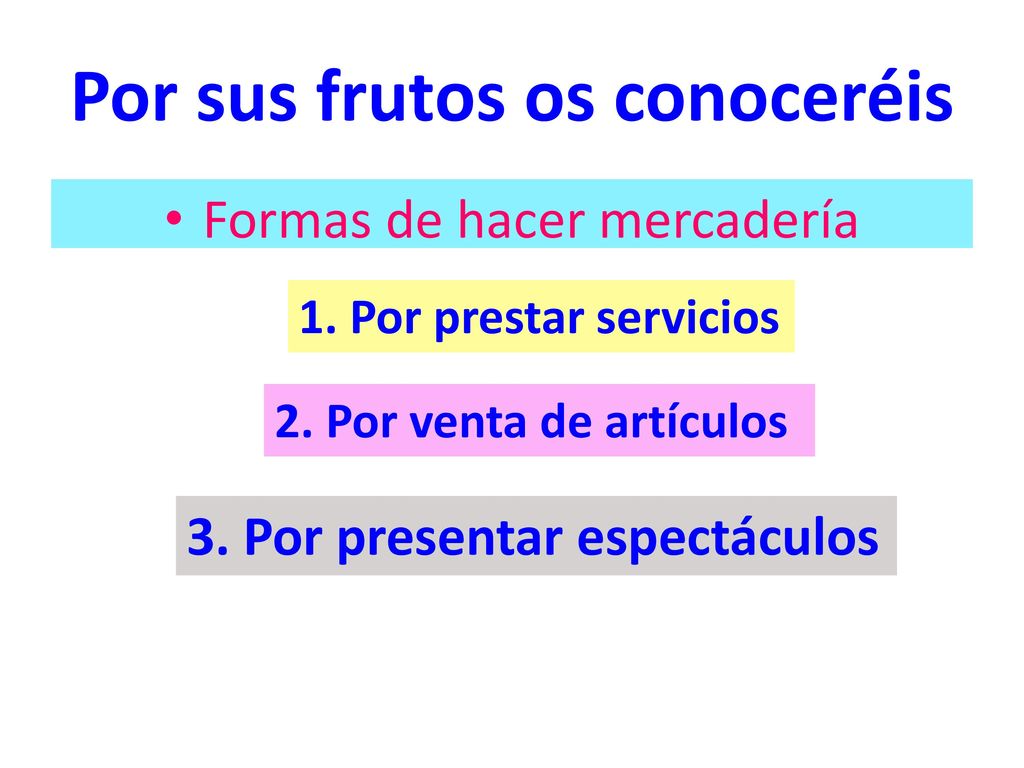 Por sus frutos os conoceréis

• Formas de hacer mercadería

1. Por prestar servicios

2. Por venta de artículos

3. Por presentar espectáculos